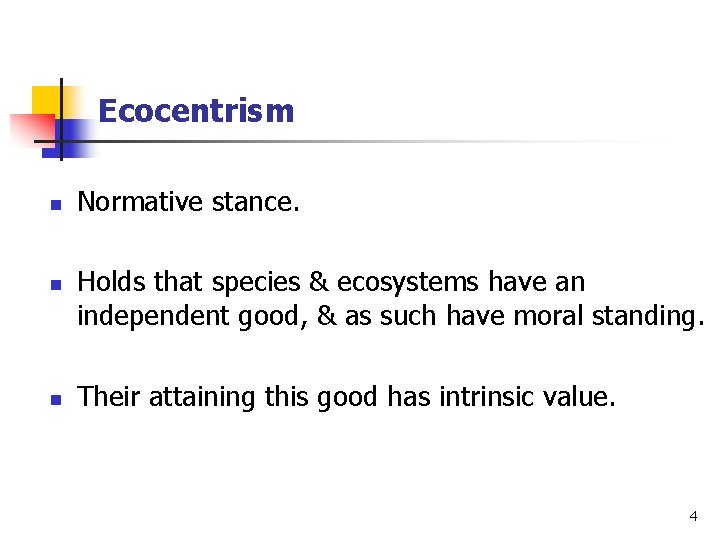 Ecocentrism

- Normative stance.

- Holds that species & ecosystems have an independent good, & as such have moral standing.

- Their attaining this good has intrinsic value.

4